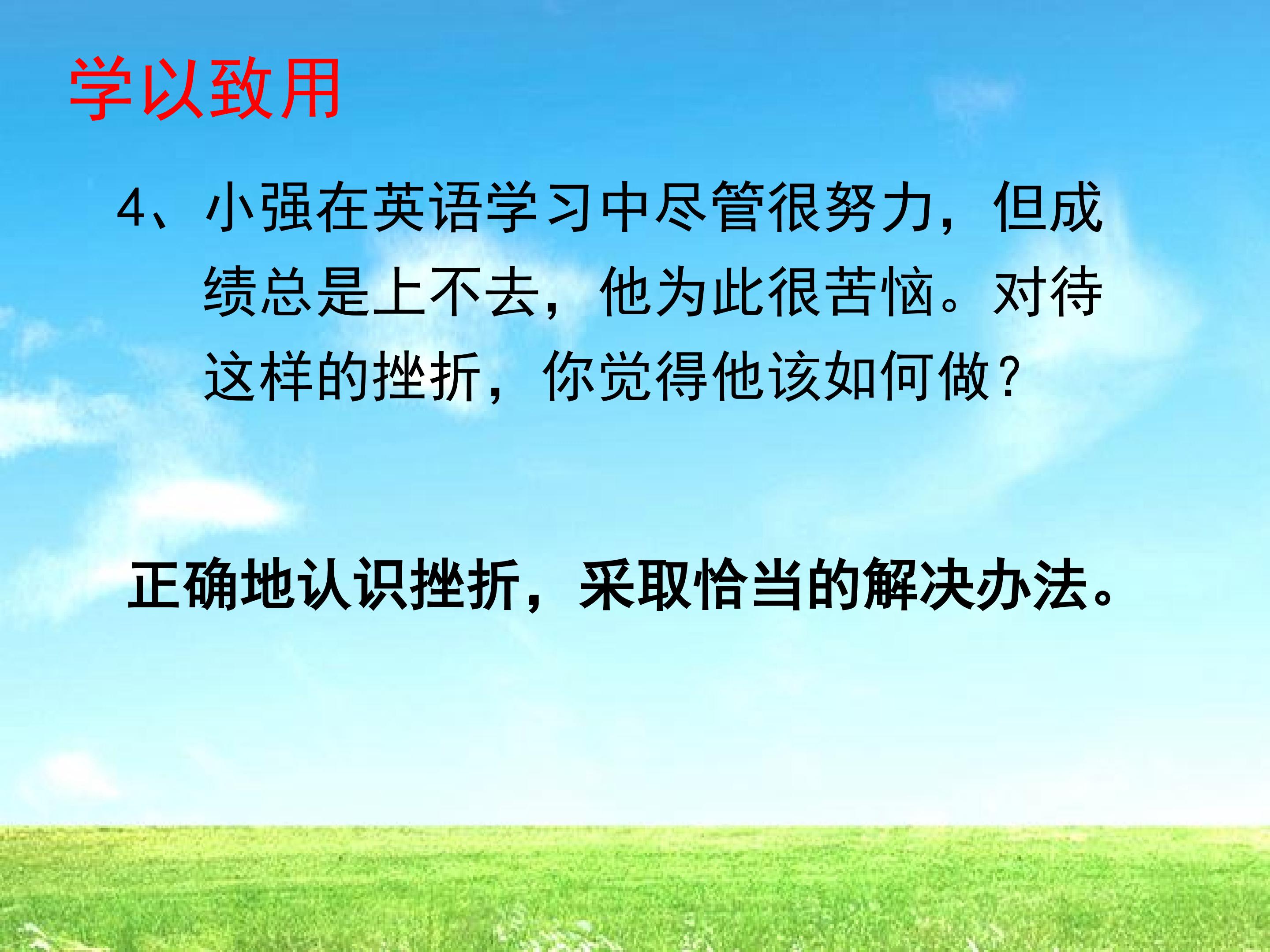 学以致用

4、小强在英语学习中尽管很努力，但成绩总是上不去，他为此很苦恼。对待这样的挫折，你觉得他该如何做？

正确地认识挫折，采取恰当的解决办法。